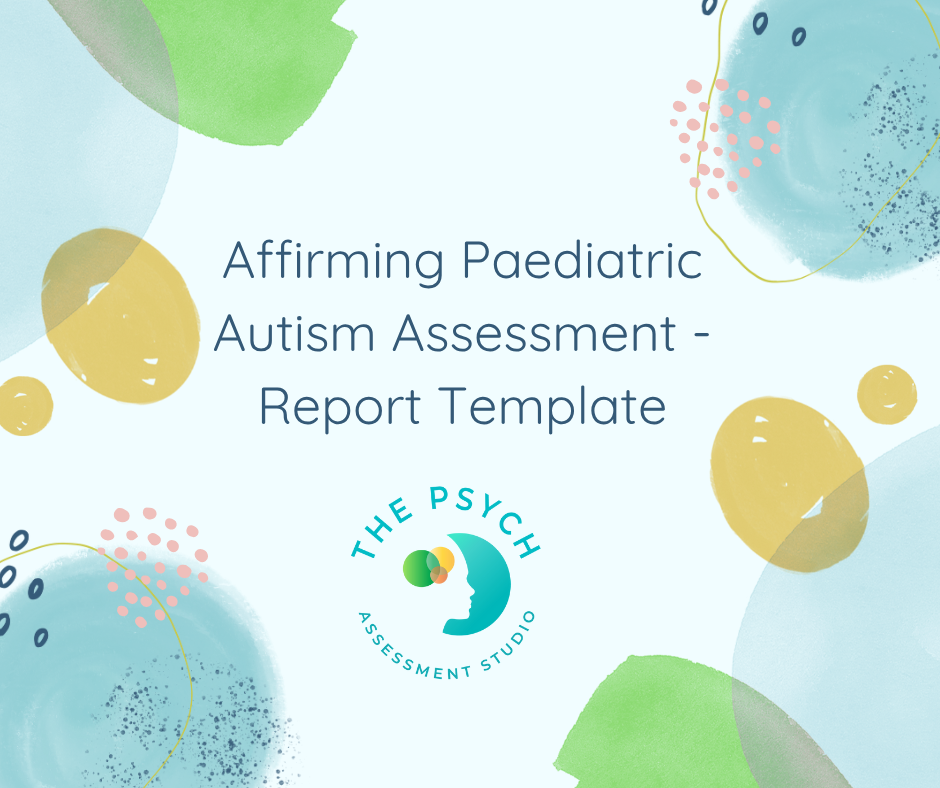 Affirming Paediatric Autism Assessment - Report Template

THE PSYCH

ASSESSMENT STUDIO